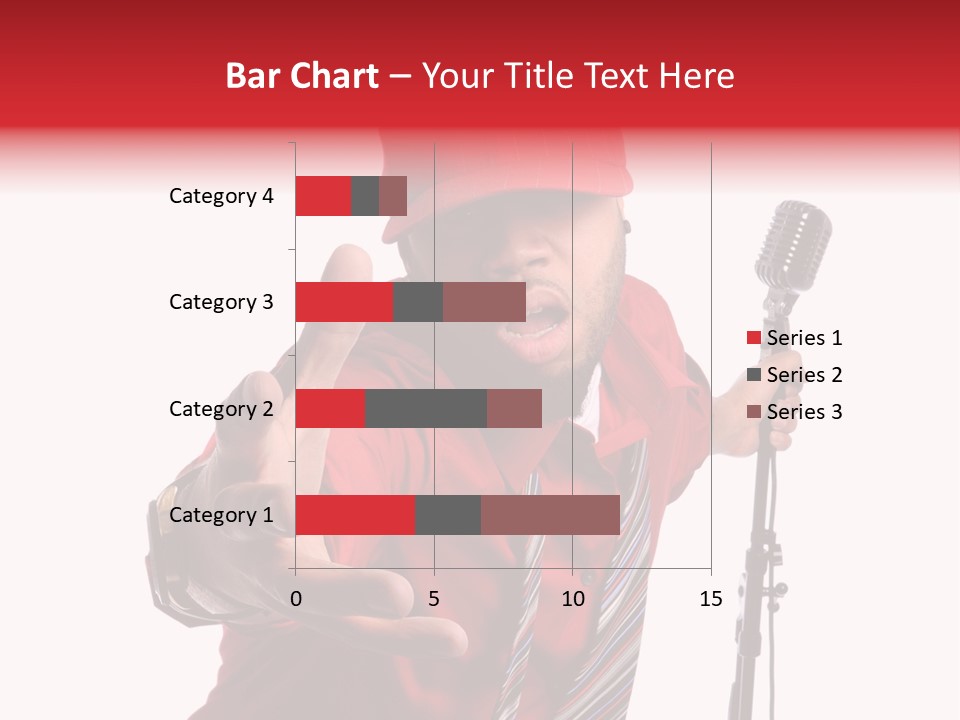 Bar Chart – Your Title Text Here

Category 4
Category 3
Category 2
Category 1

0
5
10
15

Series 1
Series 2
Series 3